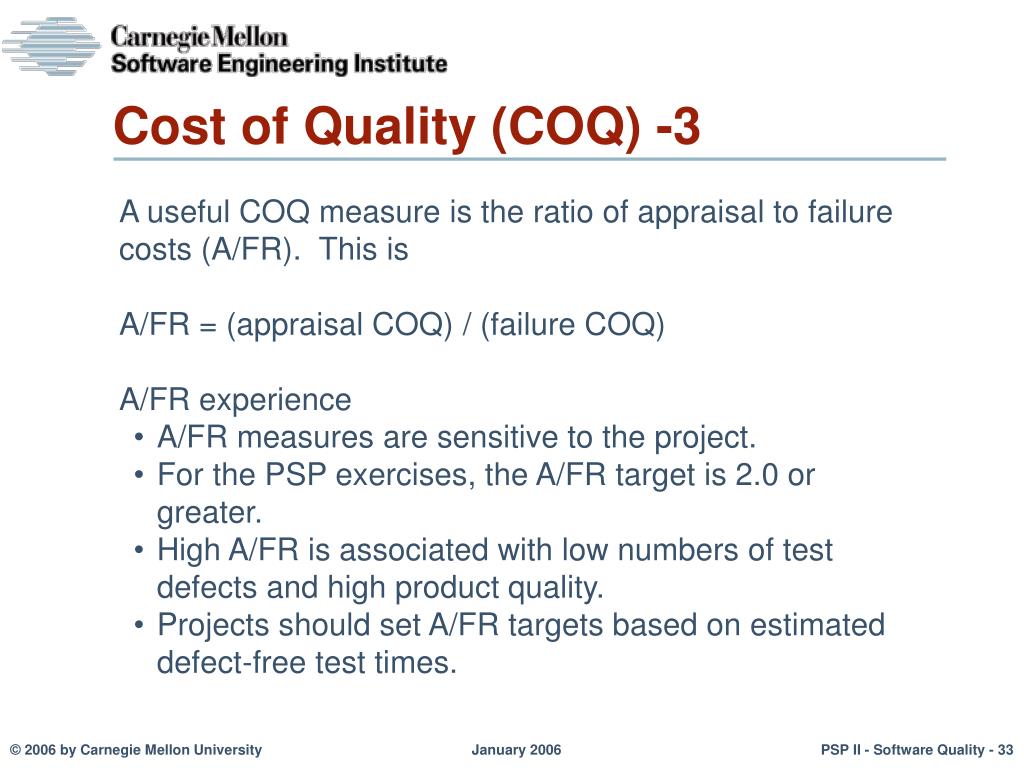 Carnegie Mellon
Software Engineering Institute

Cost of Quality (COQ) -3

A useful COQ measure is the ratio of appraisal to failure costs (A/FR). This is

A/FR = (appraisal COQ) / (failure COQ)

A/FR experience
• A/FR measures are sensitive to the project.
• For the PSP exercises, the A/FR target is 2.0 or greater.
• High A/FR is associated with low numbers of test defects and high product quality.
• Projects should set A/FR targets based on estimated defect-free test times.

© 2006 by Carnegie Mellon University
January 2006
PSP II - Software Quality - 33